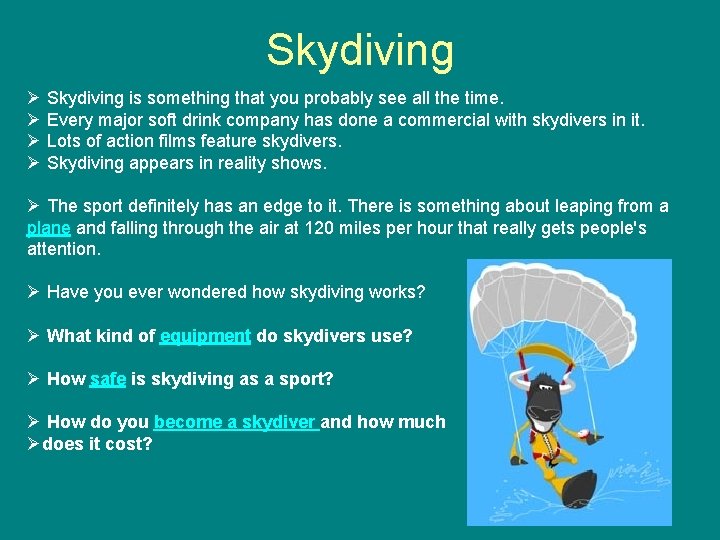 Skydiving

➢ Skydiving is something that you probably see all the time.
➢ Every major soft drink company has done a commercial with skydivers in it.
➢ Lots of action films feature skydivers.
➢ Skydiving appears in reality shows.

➢ The sport definitely has an edge to it. There is something about leaping from a plane and falling through the air at 120 miles per hour that really gets people's attention.

➢ Have you ever wondered how skydiving works?

➢ What kind of equipment do skydivers use?

➢ How safe is skydiving as a sport?

➢ How do you become a skydiver and how much
➢ does it cost?